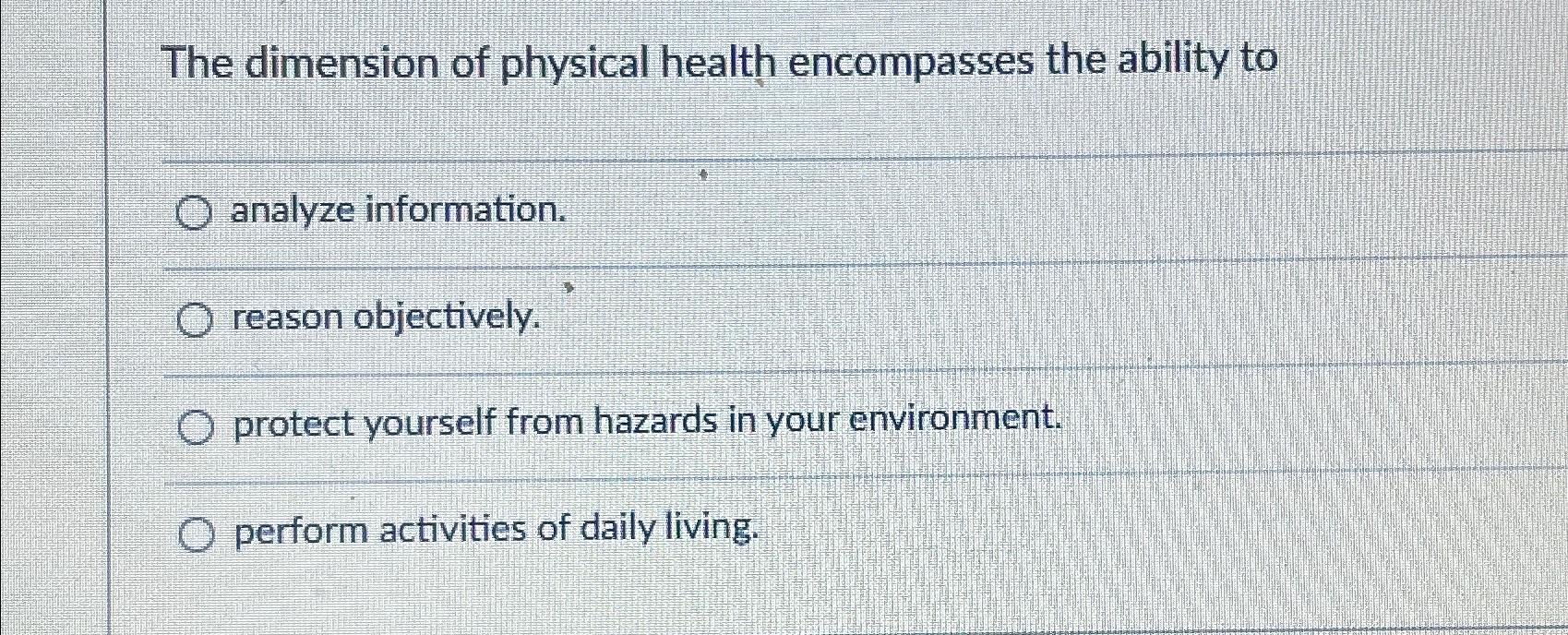 The dimension of physical health encompasses the ability to

analyze information.

reason objectively.

protect yourself from hazards in your environment.

perform activities of daily living.